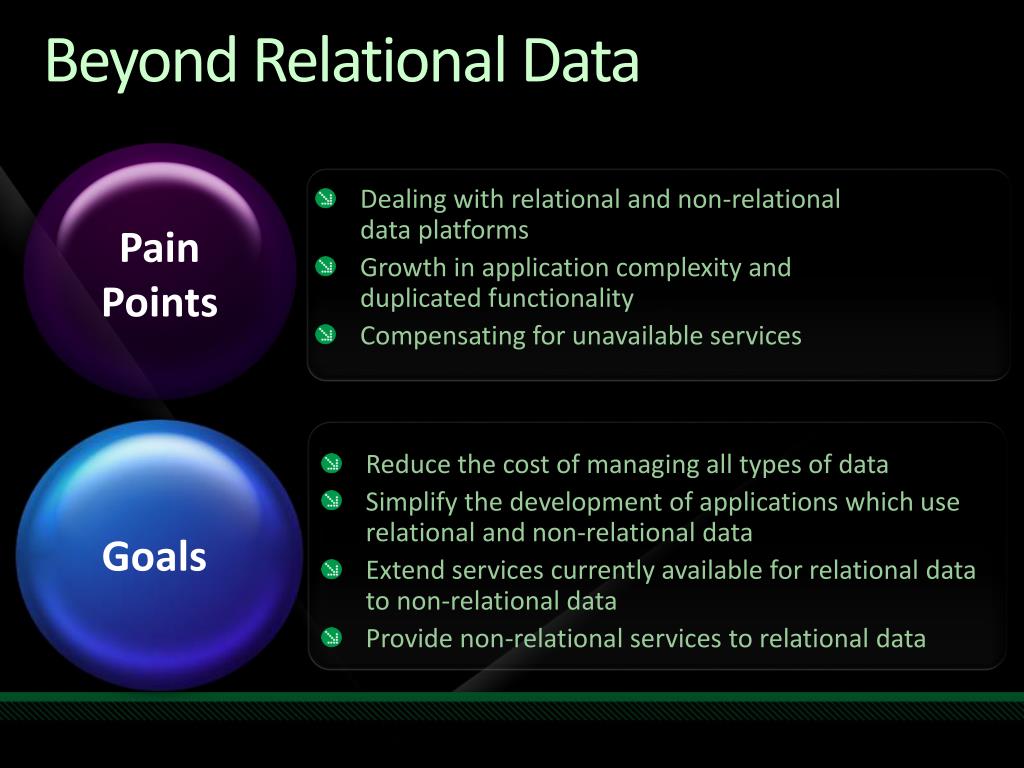 Beyond Relational Data

Pain Points

Dealing with relational and non-relational data platforms
Growth in application complexity and duplicated functionality
Compensating for unavailable services

Goals

Reduce the cost of managing all types of data
Simplify the development of applications which use relational and non-relational data
Extend services currently available for relational data to non-relational data
Provide non-relational services to relational data